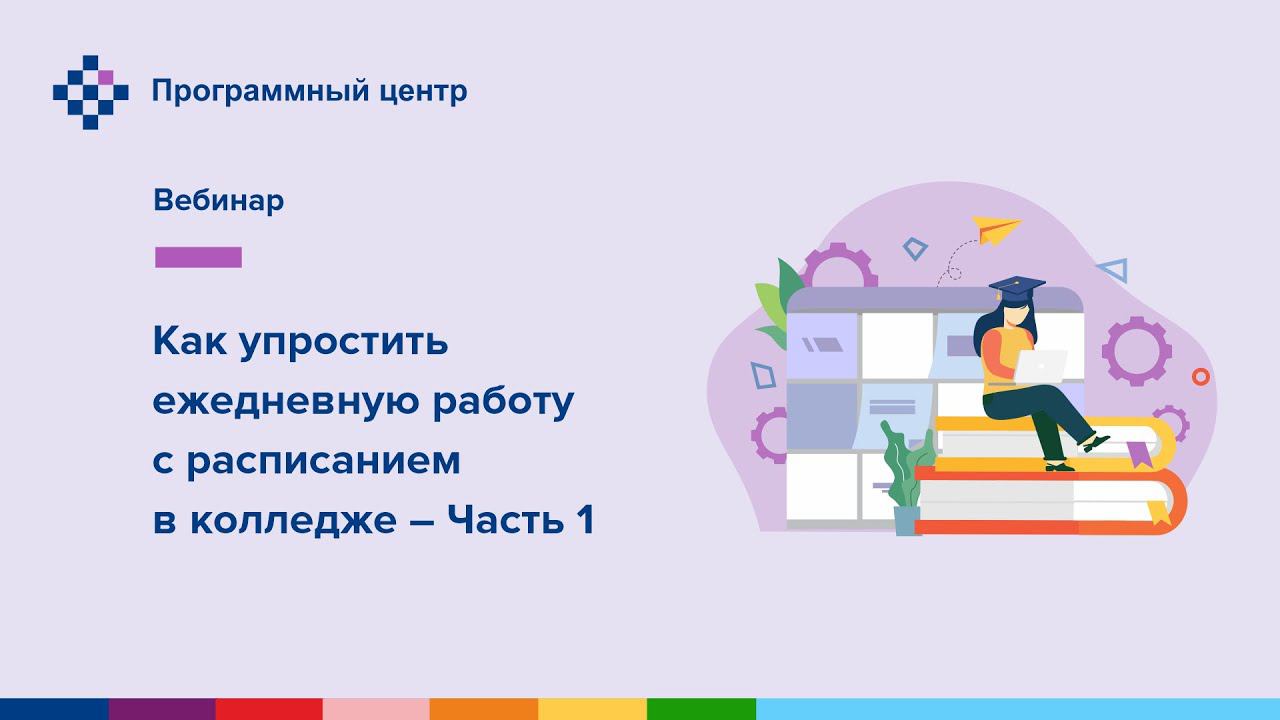 Программный центр

Вебинар

Как упростить ежедневную работу с расписанием в колледже – Часть 1